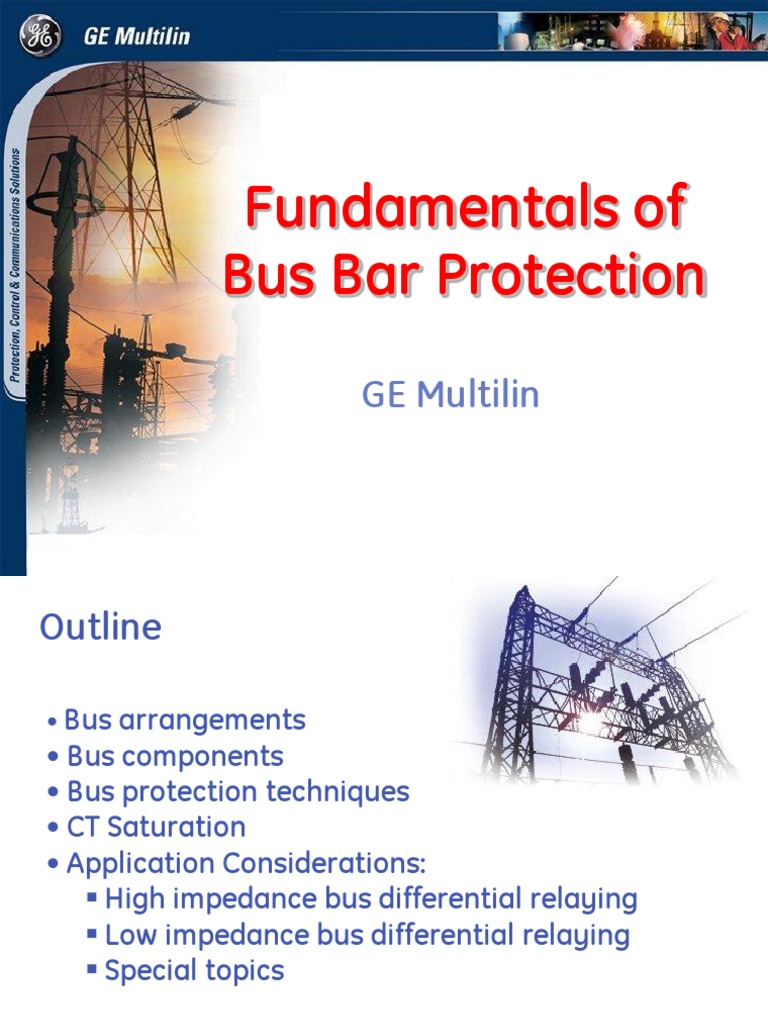 GE Multilin

Protection, Control & Communications Solutions

Fundamentals of Bus Bar Protection

GE Multilin

Outline

• Bus arrangements
• Bus components
• Bus protection techniques
• CT Saturation
• Application Considerations:
▪ High impedance bus differential relaying
▪ Low impedance bus differential relaying
▪ Special topics